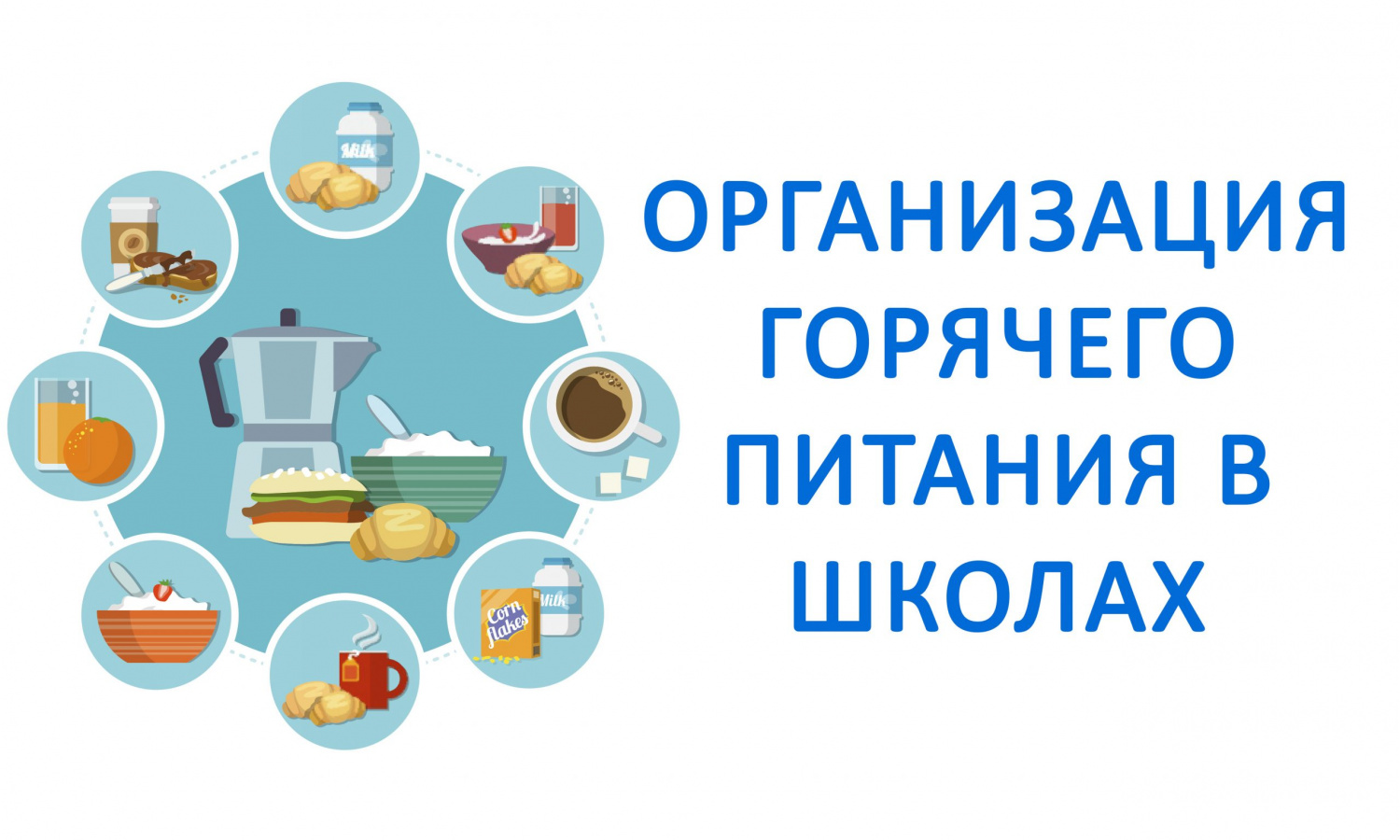 Milk

Corn flakes

Milk

ОРГАНИЗАЦИЯ ГОРЯЧЕГО ПИТАНИЯ В ШКОЛАХ